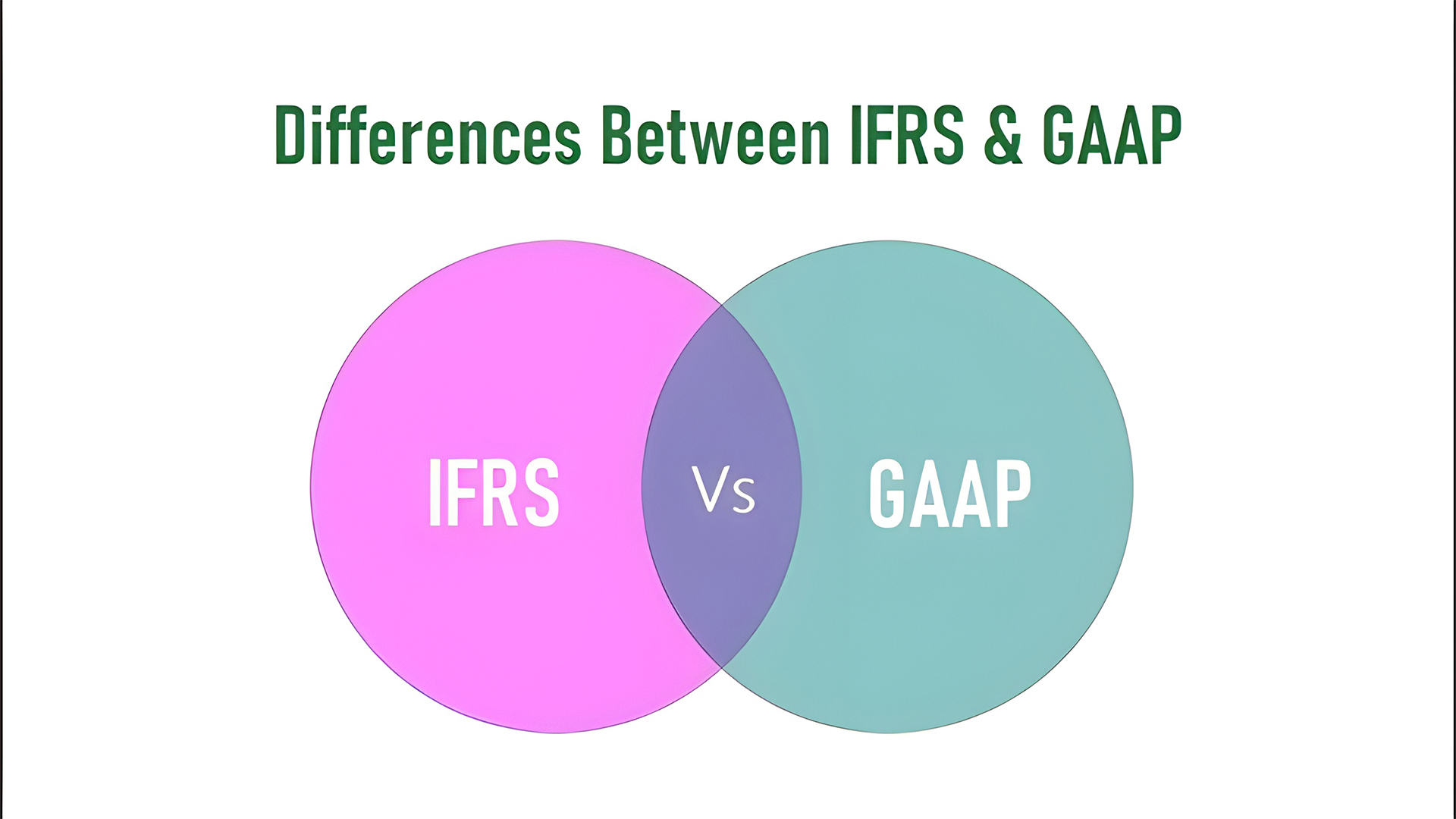 Differences Between IFRS & GAAP

IFRS

Vs

GAAP